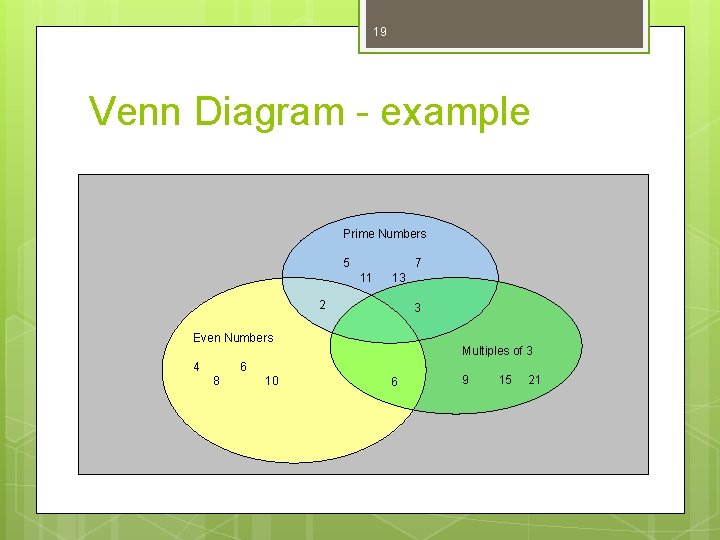 19

Venn Diagram - example

Prime Numbers

5 7
11 13

2

3

Even Numbers

4 6
8 10

6

Multiples of 3

9 15 21